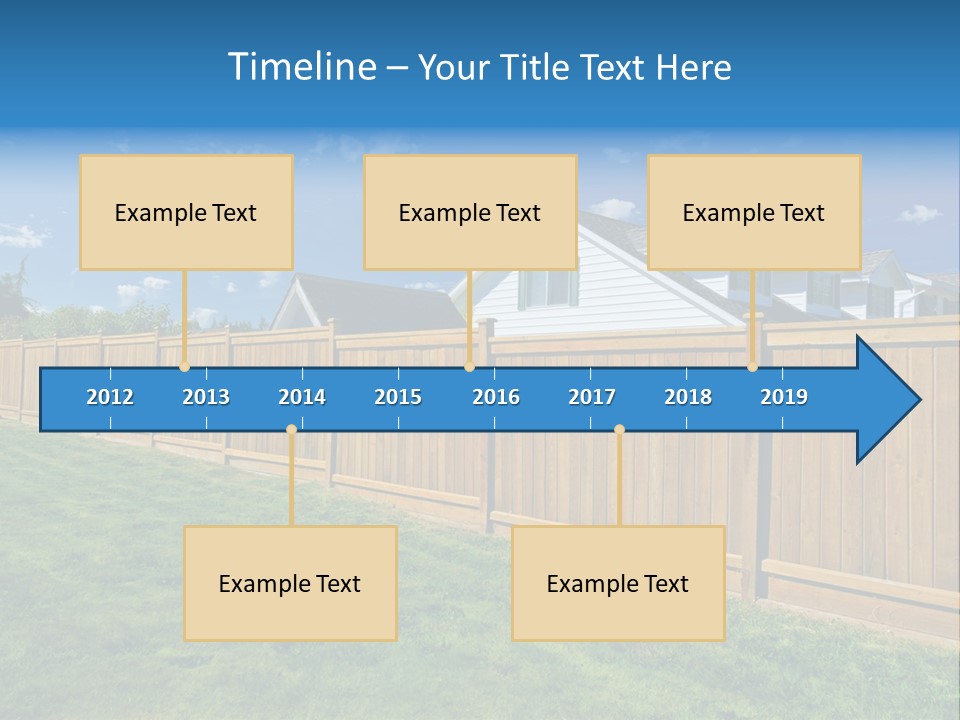 Timeline – Your Title Text Here

Example Text

Example Text

Example Text

2012 2013 2014 2015 2016 2017 2018 2019

Example Text

Example Text